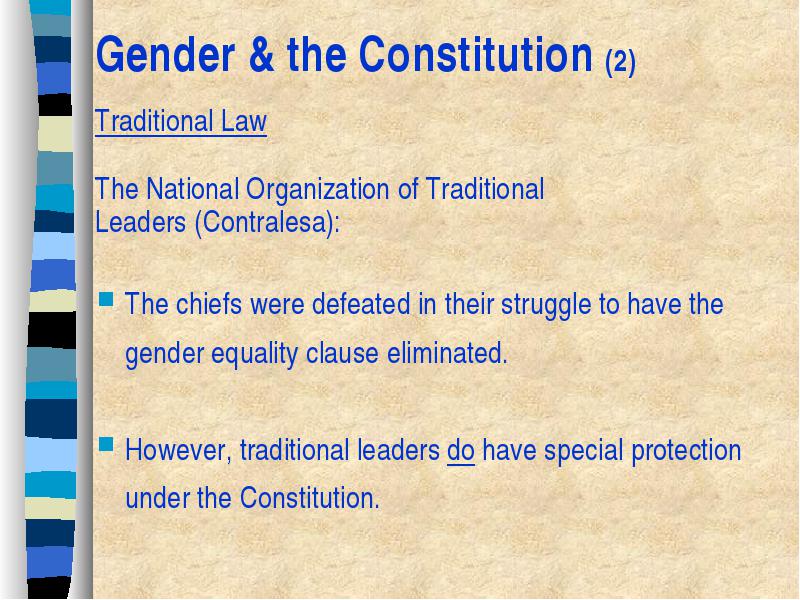 Gender & the Constitution (2)

Traditional Law

The National Organization of Traditional Leaders (Contralesa):

- The chiefs were defeated in their struggle to have the gender equality clause eliminated.

- However, traditional leaders do have special protection under the Constitution.